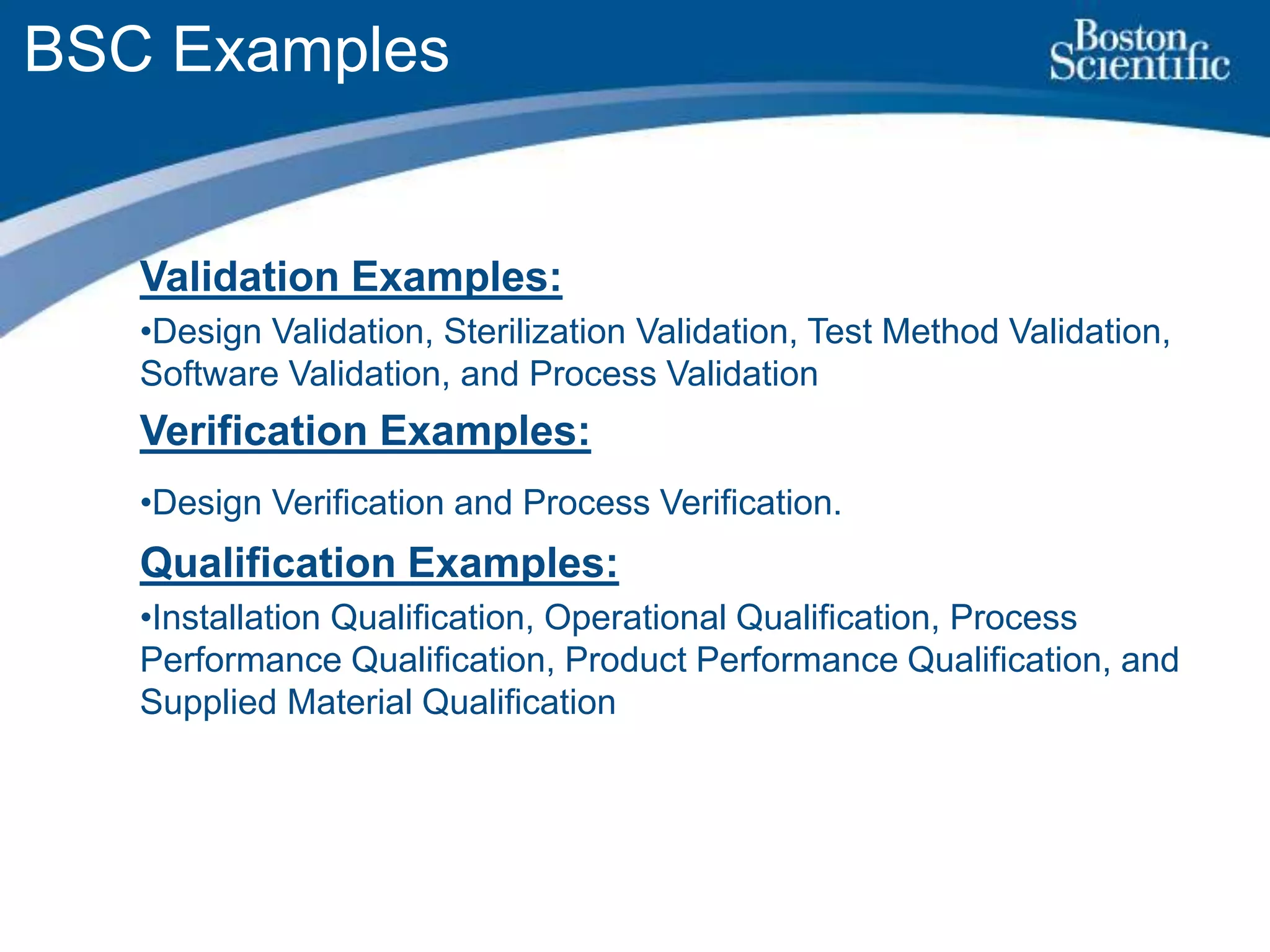 BSC Examples

Boston Scientific

Validation Examples:

•Design Validation, Sterilization Validation, Test Method Validation, Software Validation, and Process Validation

Verification Examples:

•Design Verification and Process Verification.

Qualification Examples:

•Installation Qualification, Operational Qualification, Process Performance Qualification, Product Performance Qualification, and Supplied Material Qualification